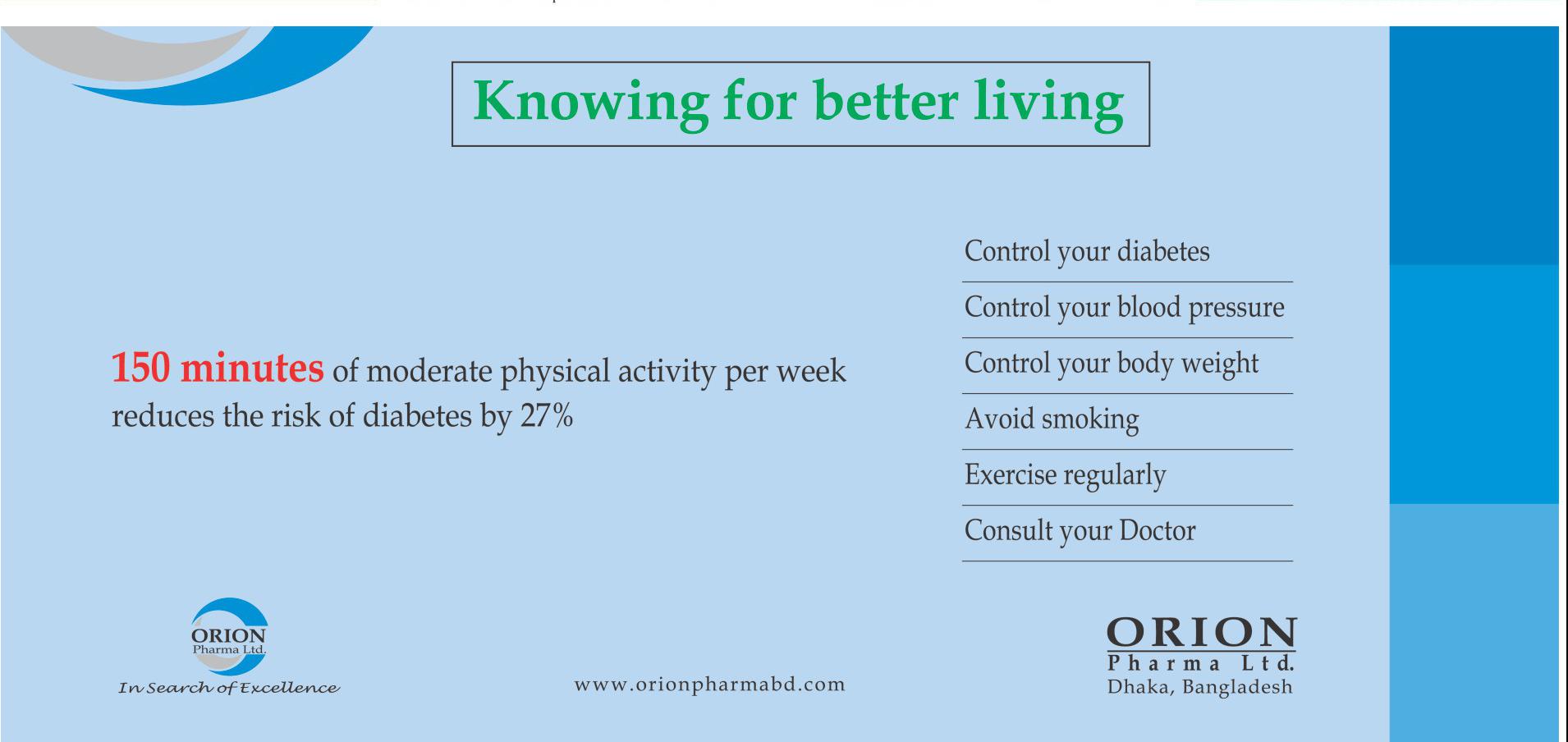 Knowing for better living

150 minutes of moderate physical activity per week reduces the risk of diabetes by 27%

Control your diabetes

Control your blood pressure

Control your body weight

Avoid smoking

Exercise regularly

Consult your Doctor

ORION
Pharma Ltd.
In Search of Excellence

www.orionpharmabd.com

ORION
Pharma Ltd.
Dhaka, Bangladesh